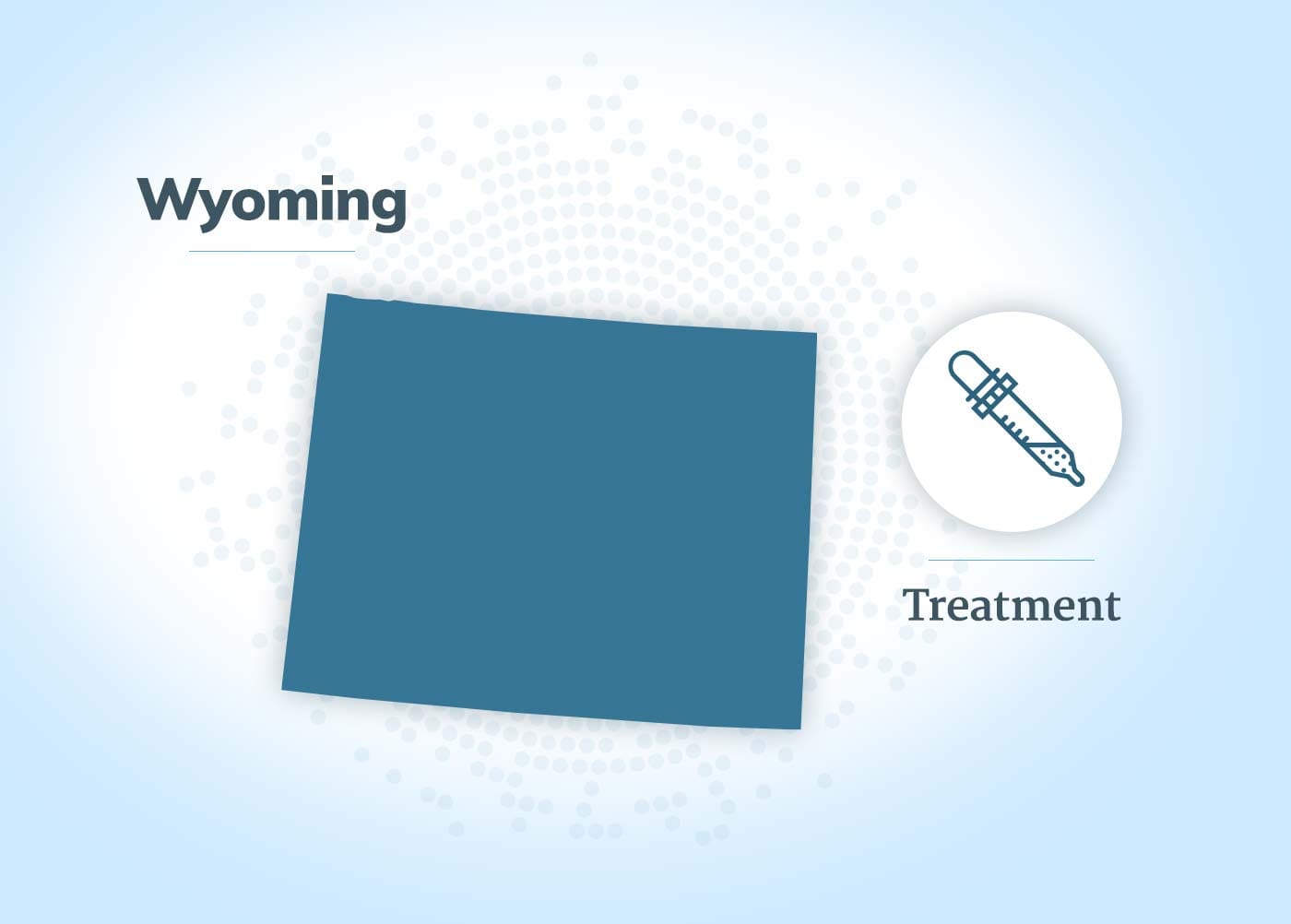 Wyoming

Treatment